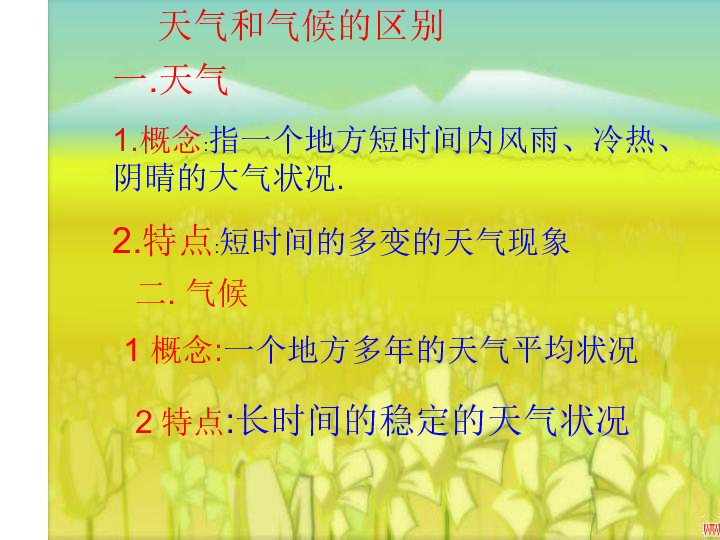 天气和气候的区别

一.天气

1.概念:指一个地方短时间内风雨、冷热、阴晴的大气状况.

2.特点:短时间的多变的天气现象

二. 气候

1 概念:一个地方多年的天气平均状况

2 特点:长时间的稳定的天气状况